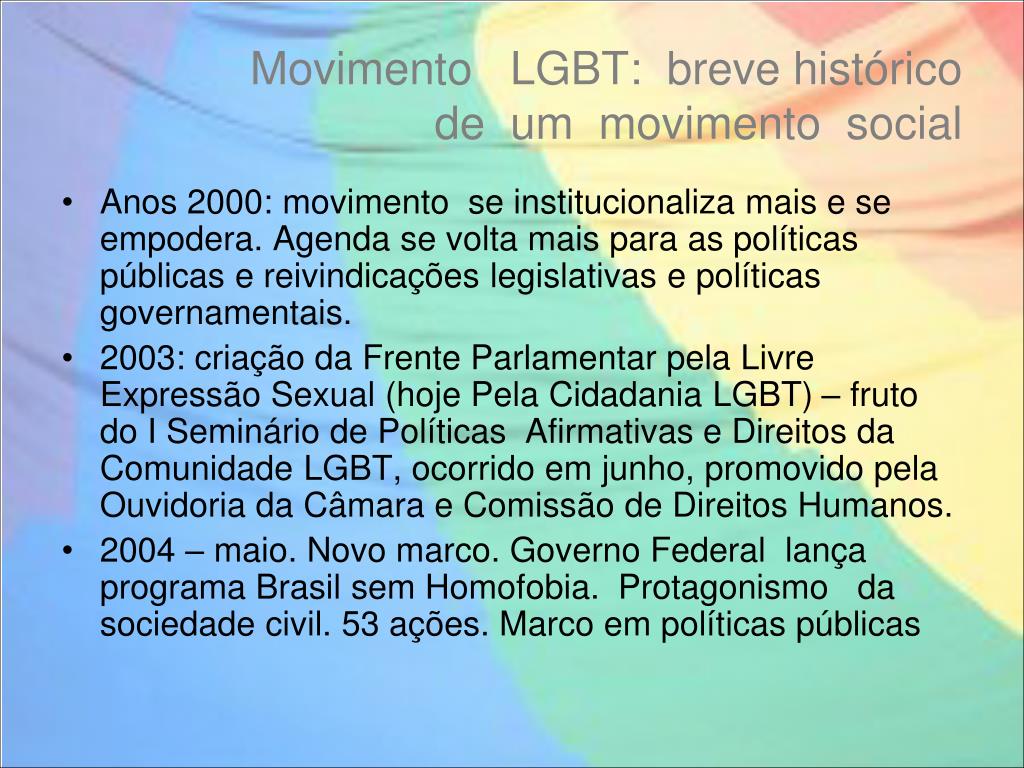 Movimento LGBT: breve histórico de um movimento social

• Anos 2000: movimento se institucionaliza mais e se empodera. Agenda se volta mais para as políticas públicas e reivindicações legislativas e políticas governamentais.
• 2003: criação da Frente Parlamentar pela Livre Expressão Sexual (hoje Pela Cidadania LGBT) – fruto do I Seminário de Políticas Afirmativas e Direitos da Comunidade LGBT, ocorrido em junho, promovido pela Ouvidoria da Câmara e Comissão de Direitos Humanos.
• 2004 – maio. Novo marco. Governo Federal lança programa Brasil sem Homofobia. Protagonismo da sociedade civil. 53 ações. Marco em políticas públicas